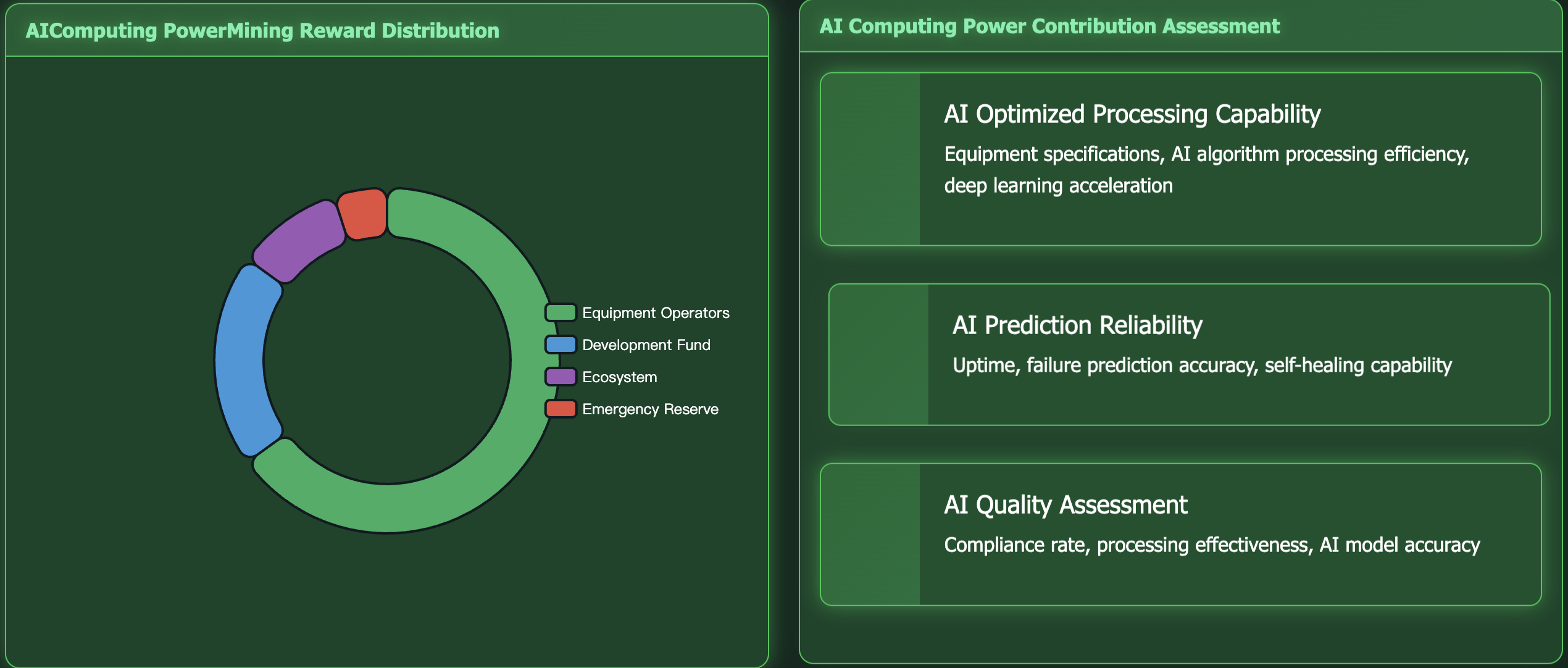 AIComputing PowerMining Reward Distribution

Equipment Operators
Development Fund
Ecosystem
Emergency Reserve

AI Computing Power Contribution Assessment

AI Optimized Processing Capability

Equipment specifications, AI algorithm processing efficiency, deep learning acceleration

AI Prediction Reliability

Uptime, failure prediction accuracy, self-healing capability

AI Quality Assessment

Compliance rate, processing effectiveness, AI model accuracy